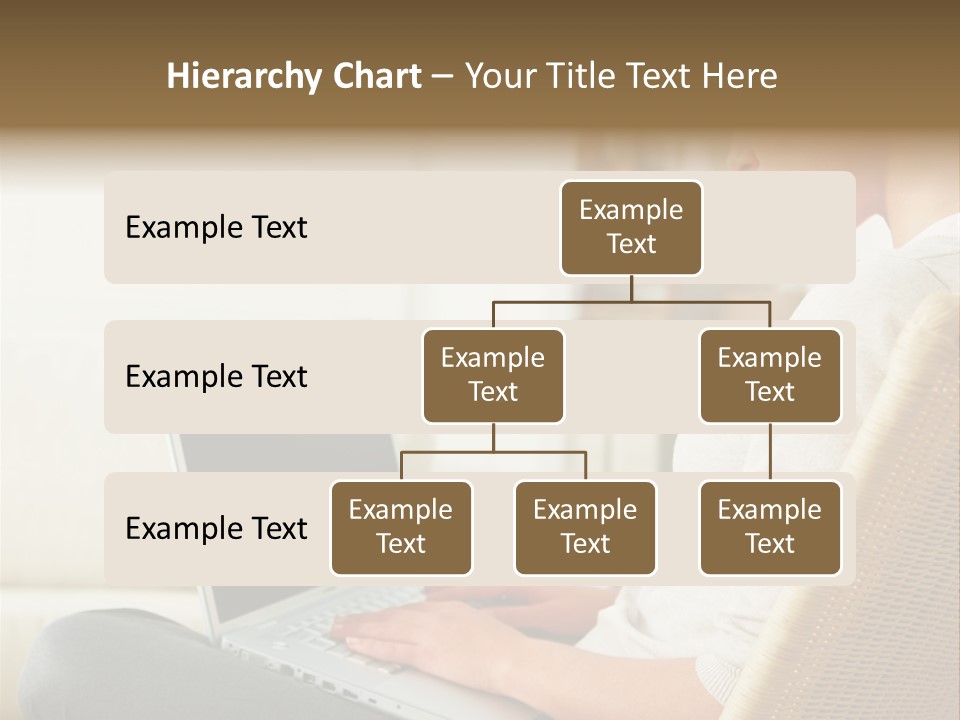 Hierarchy Chart – Your Title Text Here

Example Text

Example Text

Example Text

Example Text

Example Text

Example Text

Example Text

Example Text

Example Text